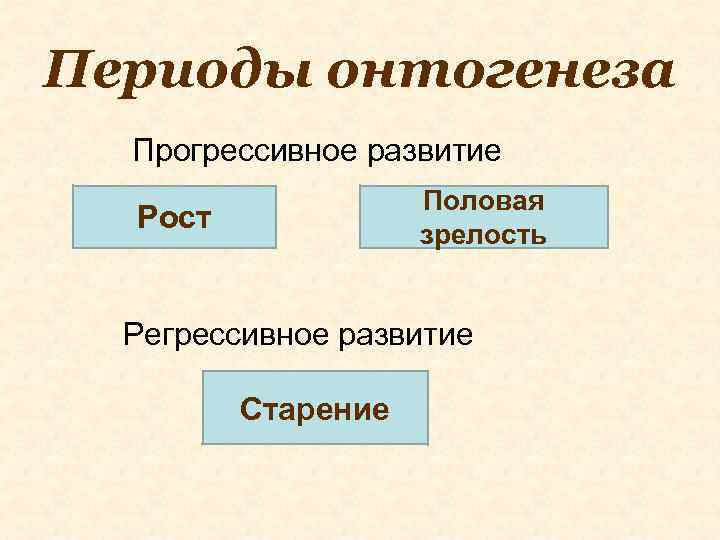 Периоды онтогенеза

Прогрессивное развитие

Рост

Половая зрелость

Регрессивное развитие

Старение